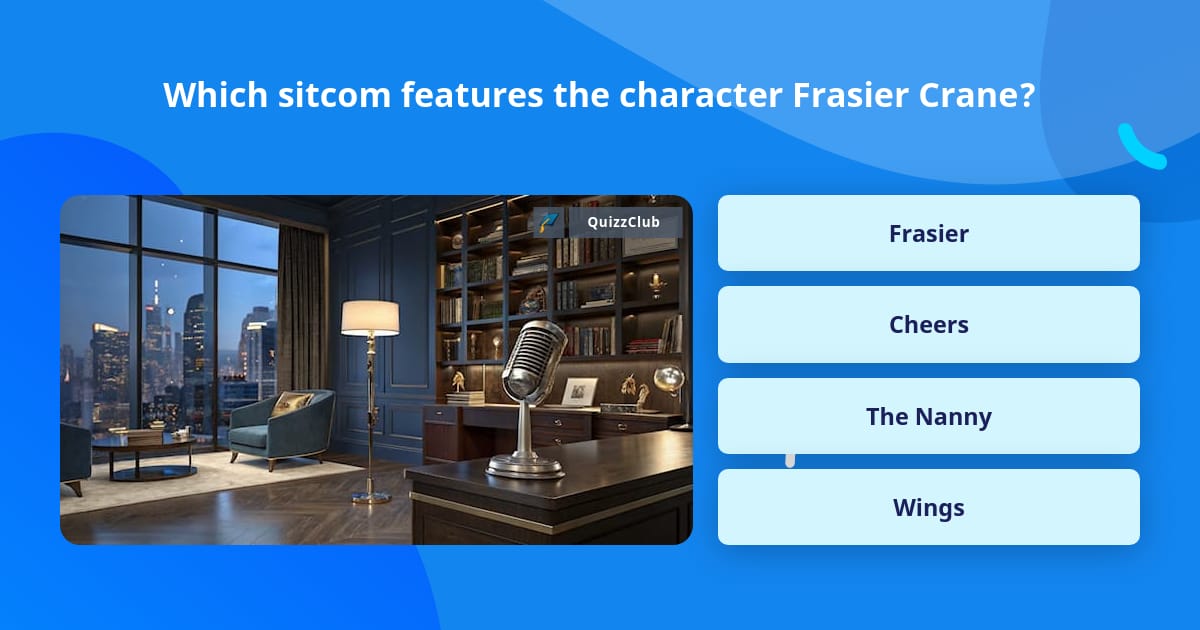 Which sitcom features the character Frasier Crane?

QuizzClub

Frasier

Cheers

The Nanny

Wings